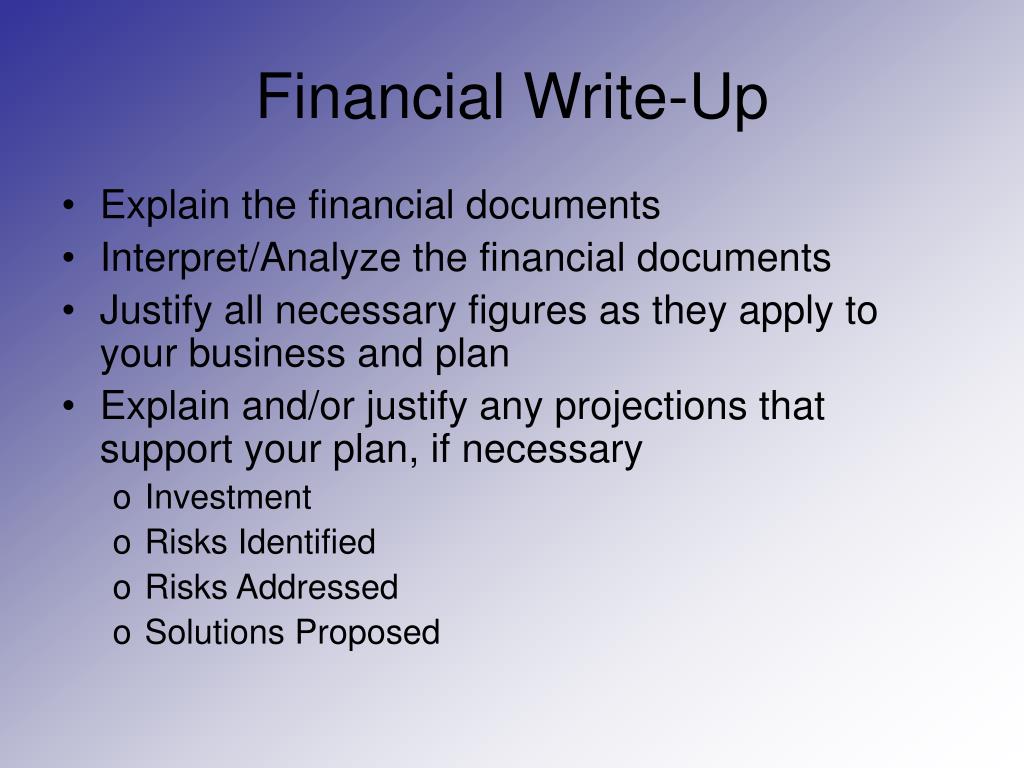 Financial Write-Up

• Explain the financial documents
• Interpret/Analyze the financial documents
• Justify all necessary figures as they apply to your business and plan
• Explain and/or justify any projections that support your plan, if necessary
  o Investment
  o Risks Identified
  o Risks Addressed
  o Solutions Proposed